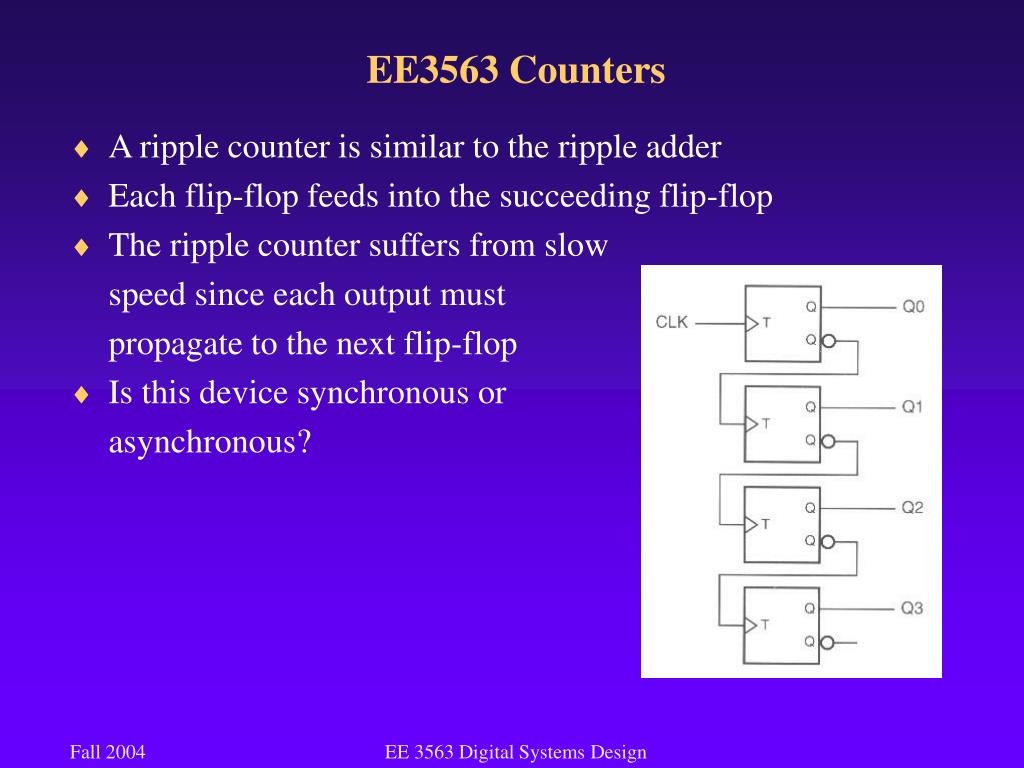 EE3563 Counters

♦ A ripple counter is similar to the ripple adder
♦ Each flip-flop feeds into the succeeding flip-flop
♦ The ripple counter suffers from slow speed since each output must propagate to the next flip-flop
♦ Is this device synchronous or asynchronous?

CLK
T
Q
Q
Q0
T
Q
Q
Q1
T
Q
Q
Q2
T
Q
Q
Q3

Fall 2004
EE 3563 Digital Systems Design